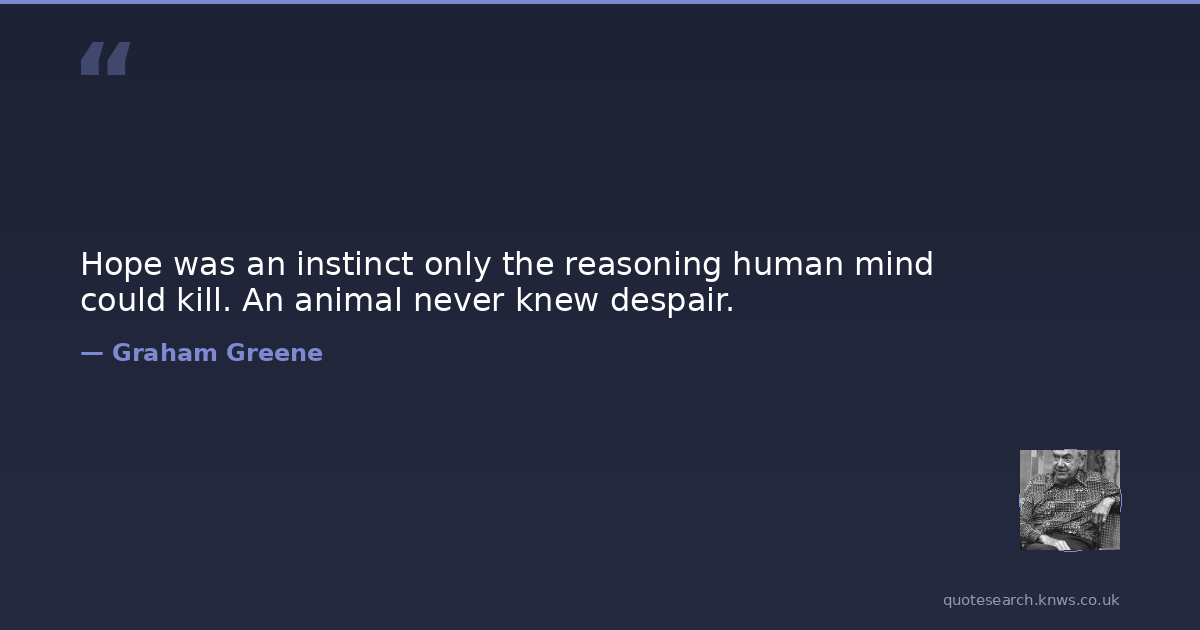 “

Hope was an instinct only the reasoning human mind could kill. An animal never knew despair.

— Graham Greene

quotesearch.knws.co.uk